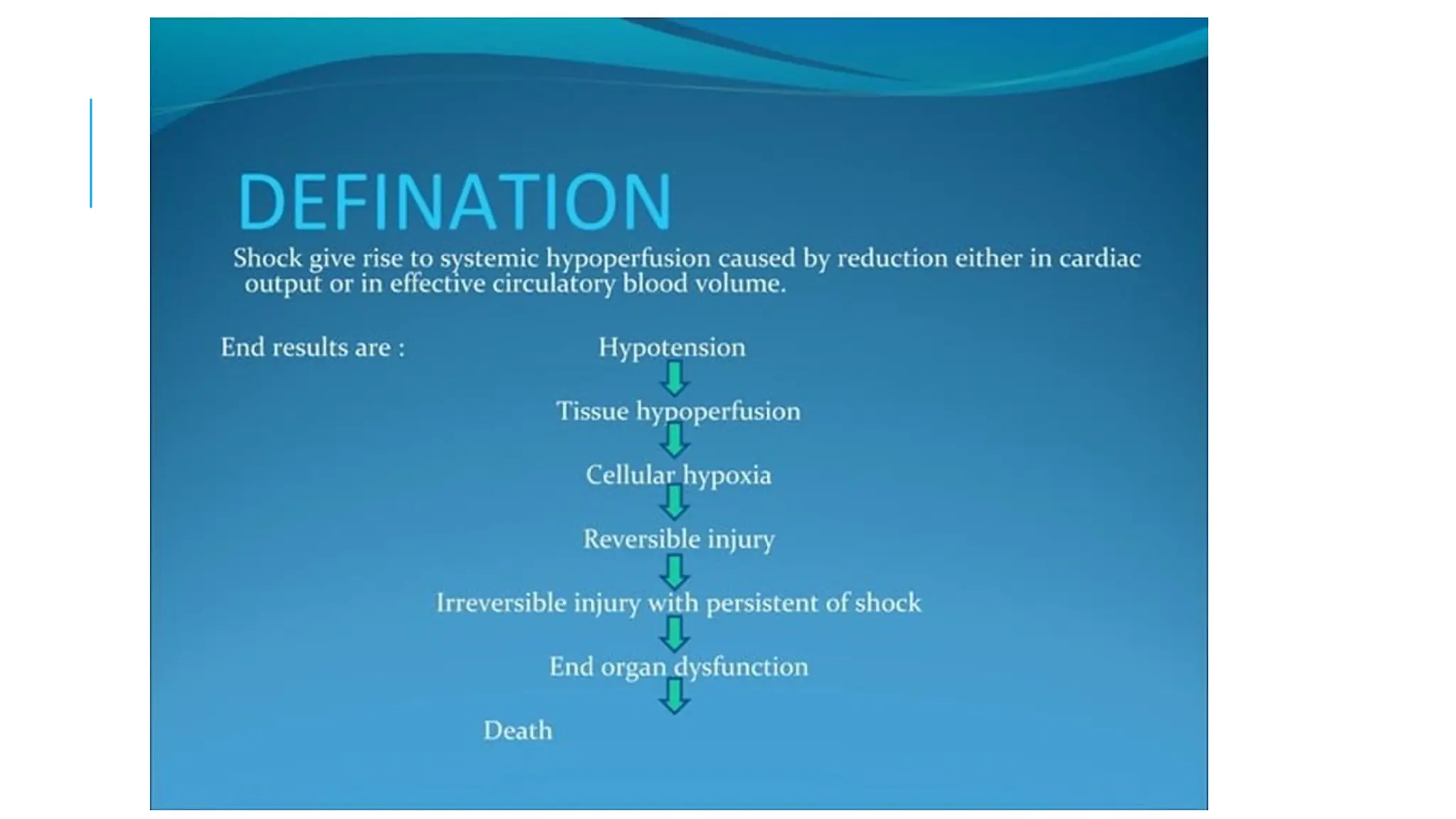 DEFINATION

Shock give rise to systemic hypoperfusion caused by reduction either in cardiac output or in effective circulatory blood volume.

End results are :

Hypotension

Tissue hypoperfusion

Cellular hypoxia

Reversible injury

Irreversible injury with persistent of shock

End organ dysfunction

Death